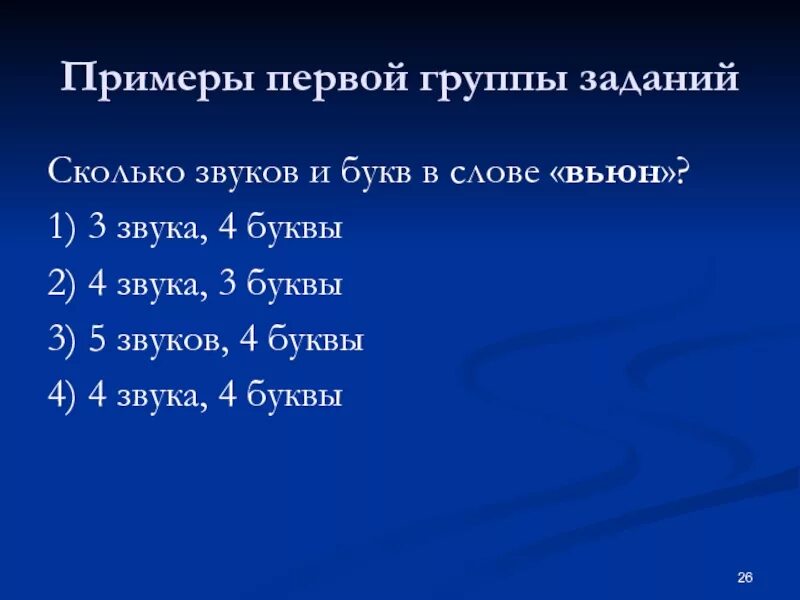 Примеры первой группы заданий

Сколько звуков и букв в слове «вьюн»?

1) 3 звука, 4 буквы

2) 4 звука, 3 буквы

3) 5 звуков, 4 буквы

4) 4 звука, 4 буквы

26